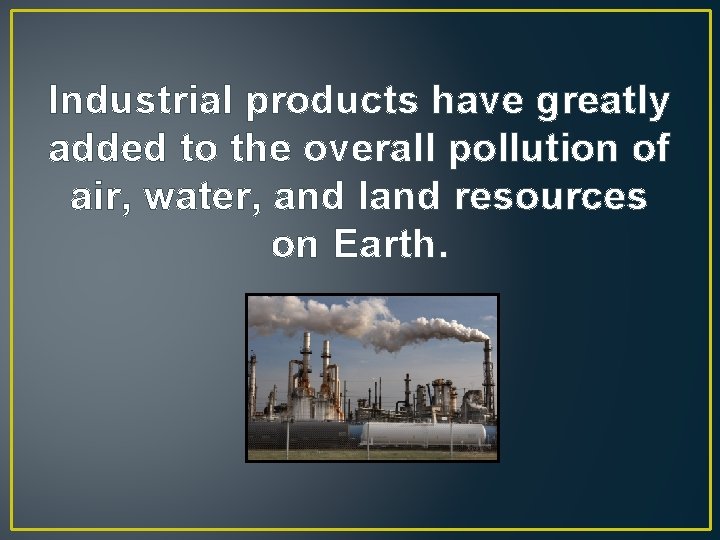 Industrial products have greatly added to the overall pollution of air, water, and land resources on Earth.